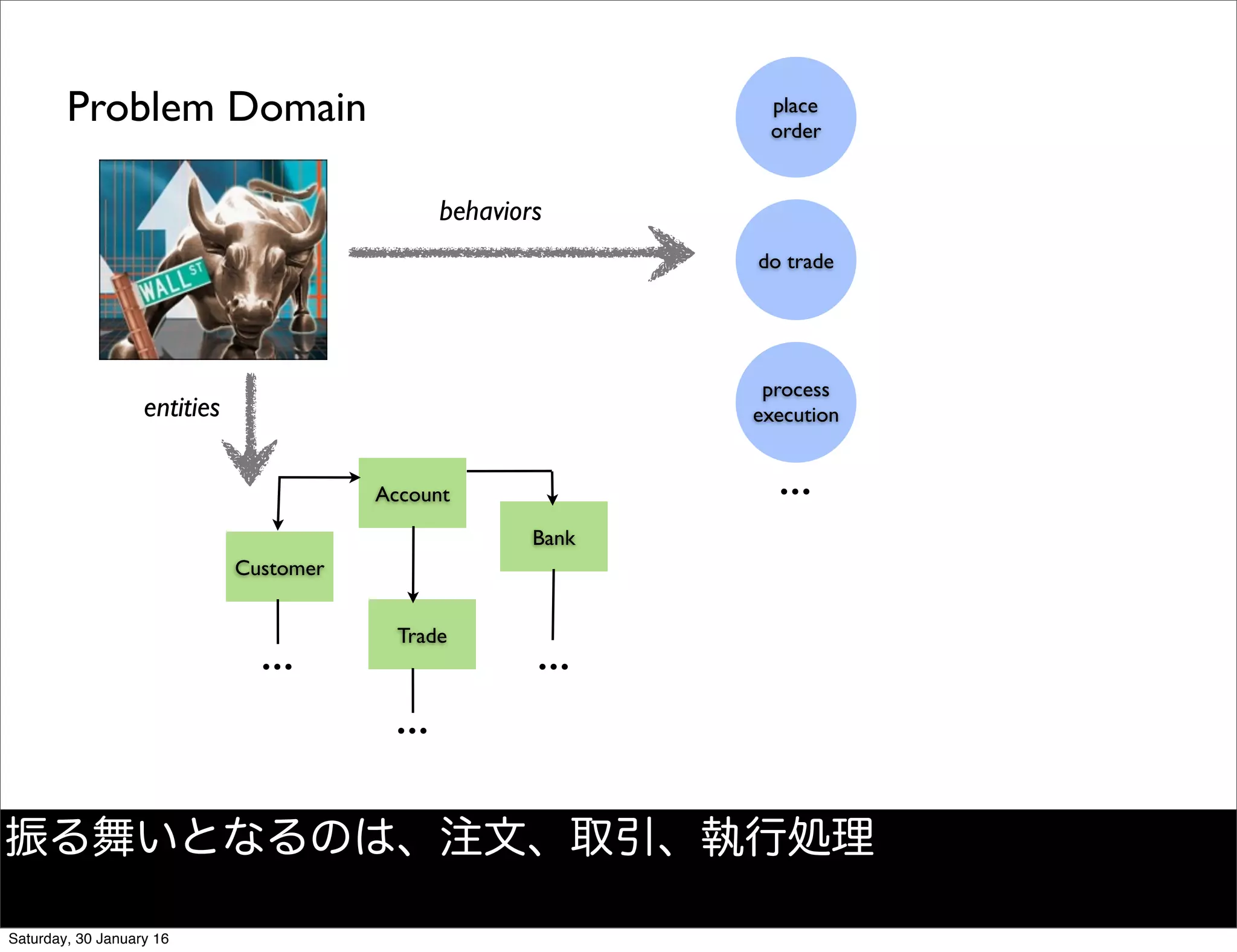 Problem Domain

WALL ST

behaviors

place order

do trade

process execution

...

entities

Account

Customer

Bank

Trade

...

...

...

振る舞いとなるのは、注文、取引、執行処理

Saturday, 30 January 16